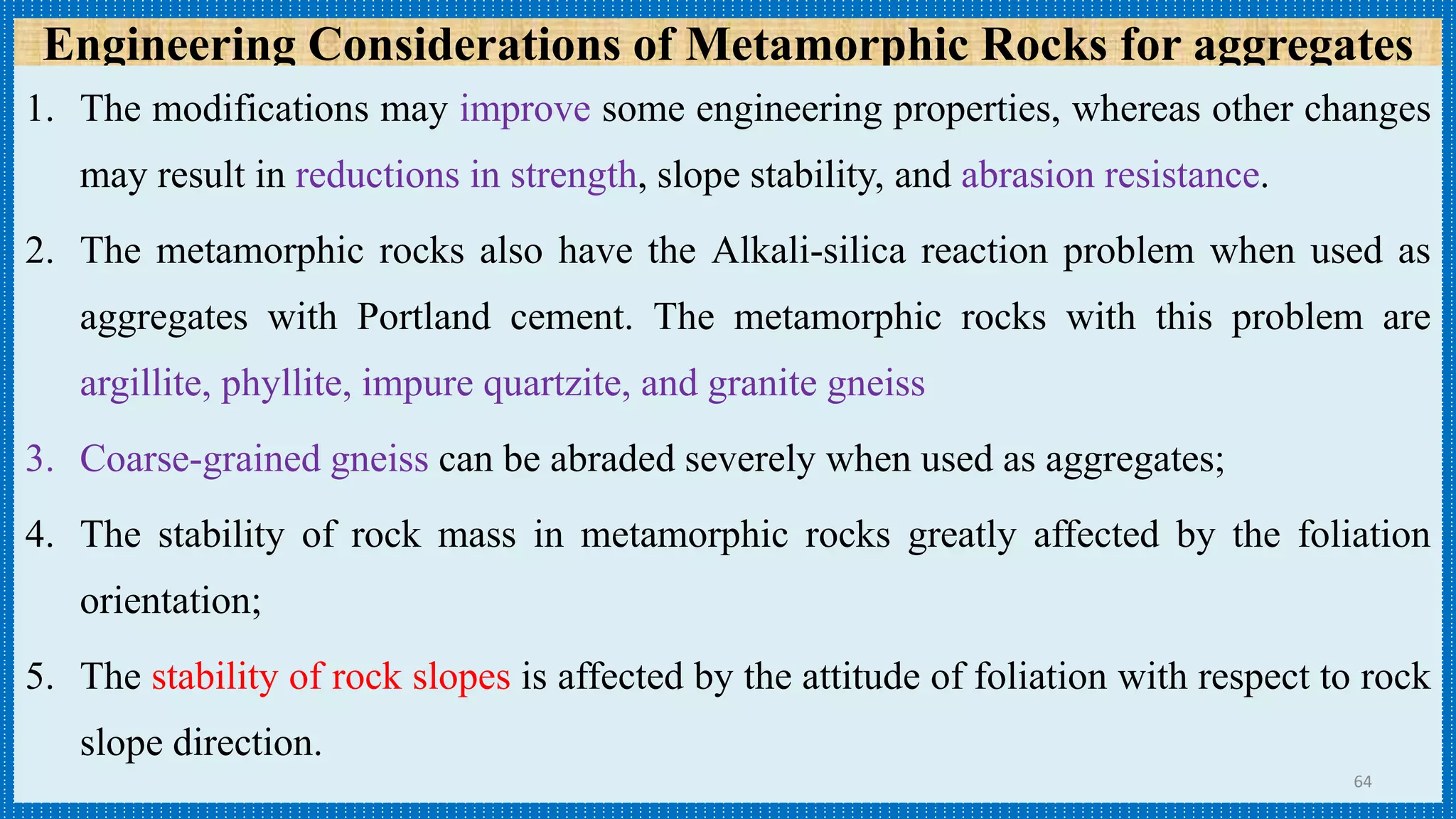 Engineering Considerations of Metamorphic Rocks for aggregates

1. The modifications may improve some engineering properties, whereas other changes may result in reductions in strength, slope stability, and abrasion resistance.

2. The metamorphic rocks also have the Alkali-silica reaction problem when used as aggregates with Portland cement. The metamorphic rocks with this problem are argillite, phyllite, impure quartzite, and granite gneiss

3. Coarse-grained gneiss can be abraded severely when used as aggregates;

4. The stability of rock mass in metamorphic rocks greatly affected by the foliation orientation;

5. The stability of rock slopes is affected by the attitude of foliation with respect to rock slope direction.

64